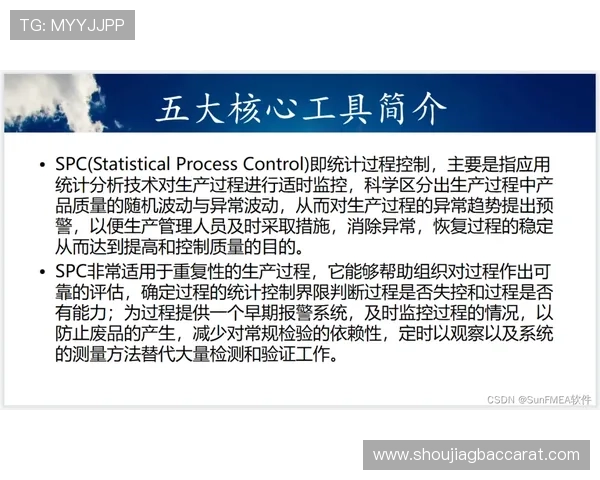 TG: MYYJJPP

五大核心工具简介

• SPC(Statistical Process Control)即统计过程控制，主要是指应用统计分析技术对生产过程进行适时监控，科学区分出生产过程中产品质量的随机波动与异常波动，从而对生产过程的异常趋势提出预警，以便生产管理人员及时采取措施，消除异常，恢复过程的稳定从而达到提高和控制质量的目的。

• SPC非常适用于重复性的生产过程，它能够帮助组织对过程作出可靠的评估，确定过程的统计控制界限判断过程是否失控和过程是否有能力；为过程提供一个早期报警系统，及时监控过程的情况，以防止废品的产生，减少对常规检验的依赖性，定时以观察以及系统的测量方法替代大量检测和验证工作。

CSDN @SunFMEA软件

www.shoujiagbaccarat.com